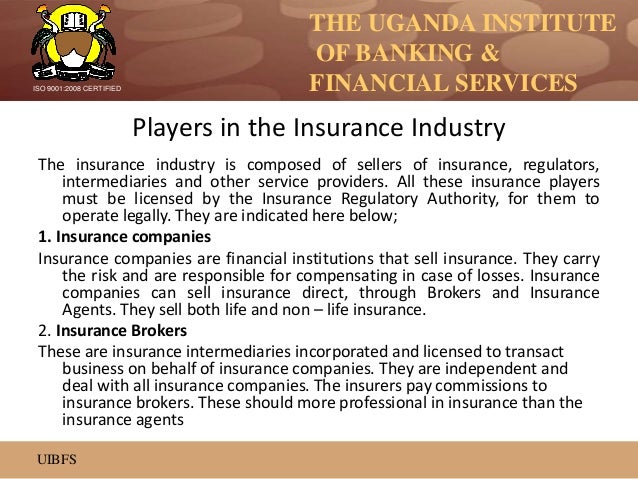 ISO 9001:2008 CERTIFIED

THE UGANDA INSTITUTE OF BANKING & FINANCIAL SERVICES

Players in the Insurance Industry

The insurance industry is composed of sellers of insurance, regulators, intermediaries and other service providers. All these insurance players must be licensed by the Insurance Regulatory Authority, for them to operate legally. They are indicated here below;

1. Insurance companies

Insurance companies are financial institutions that sell insurance. They carry the risk and are responsible for compensating in case of losses. Insurance companies can sell insurance direct, through Brokers and Insurance Agents. They sell both life and non – life insurance.

2. Insurance Brokers

These are insurance intermediaries incorporated and licensed to transact business on behalf of insurance companies. They are independent and deal with all insurance companies. The insurers pay commissions to insurance brokers. These should more professional in insurance than the insurance agents

UIBFS